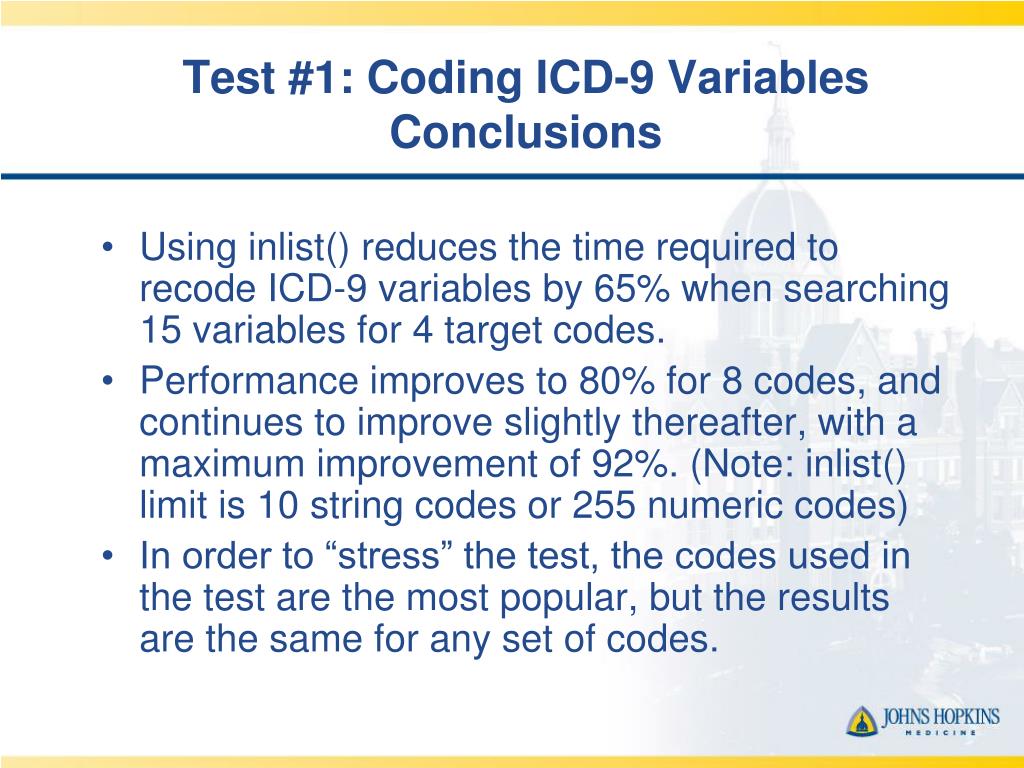 Test #1: Coding ICD-9 Variables Conclusions

• Using inlist() reduces the time required to recode ICD-9 variables by 65% when searching 15 variables for 4 target codes.

• Performance improves to 80% for 8 codes, and continues to improve slightly thereafter, with a maximum improvement of 92%. (Note: inlist() limit is 10 string codes or 255 numeric codes)

• In order to “stress” the test, the codes used in the test are the most popular, but the results are the same for any set of codes.

JOHNS HOPKINS
MEDICINE